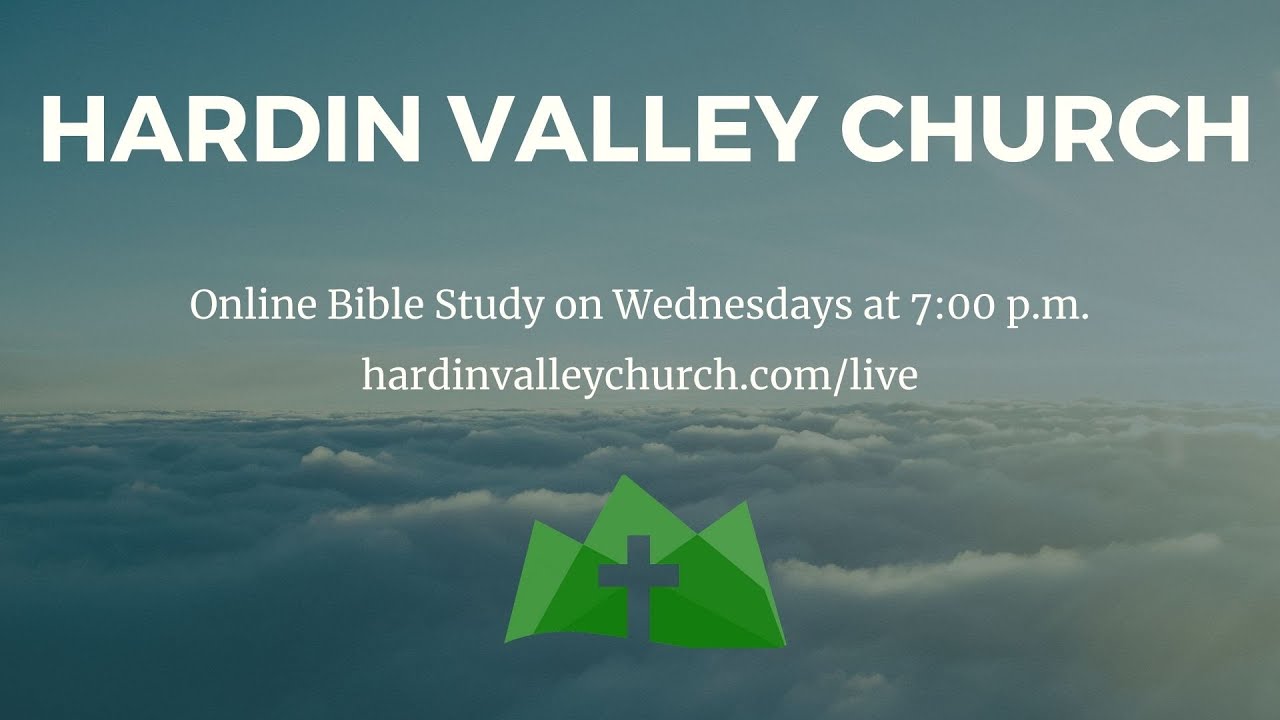 HARDIN VALLEY CHURCH

Online Bible Study on Wednesdays at 7:00 p.m.

hardinvalleychurch.com/live